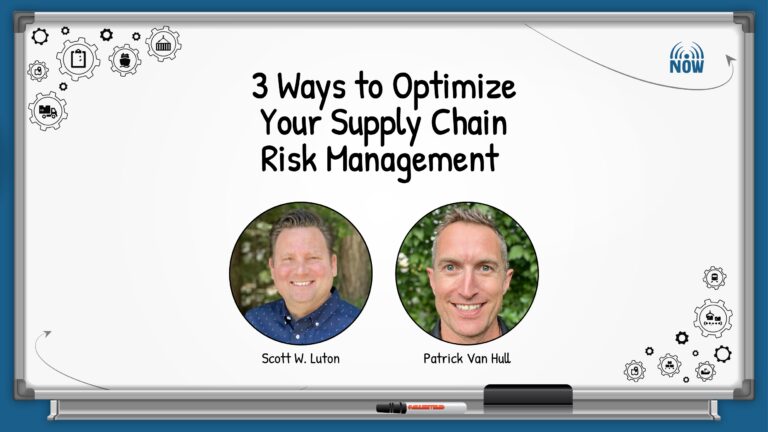 NOW

3 Ways to Optimize Your Supply Chain Risk Management

Scott W. Luton

Patrick Van Hull